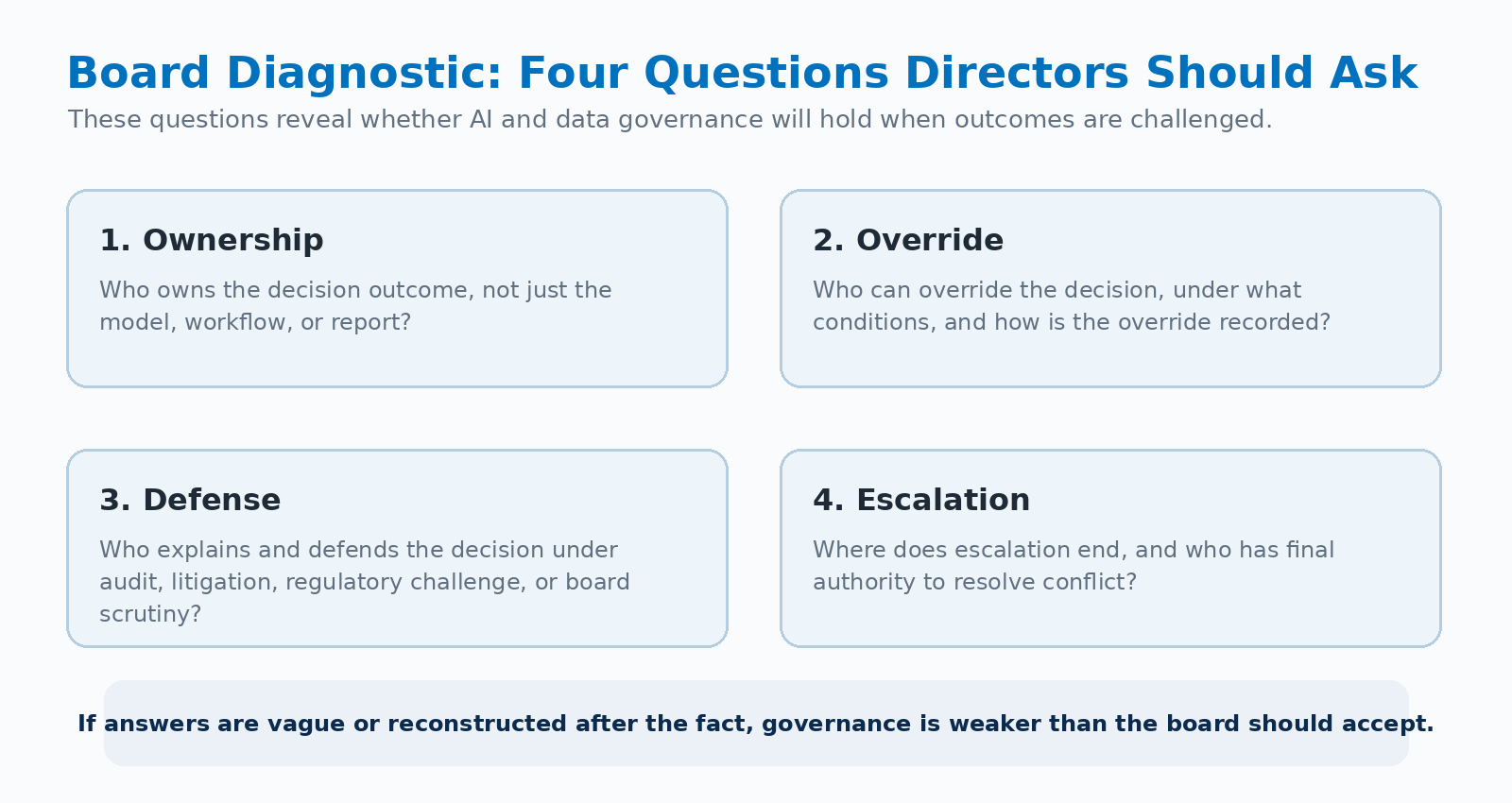 Board Diagnostic: Four Questions Directors Should Ask

These questions reveal whether AI and data governance will hold when outcomes are challenged.

1. Ownership

Who owns the decision outcome, not just the model, workflow, or report?

2. Override

Who can override the decision, under what conditions, and how is the override recorded?

3. Defense

Who explains and defends the decision under audit, litigation, regulatory challenge, or board scrutiny?

4. Escalation

Where does escalation end, and who has final authority to resolve conflict?

If answers are vague or reconstructed after the fact, governance is weaker than the board should accept.